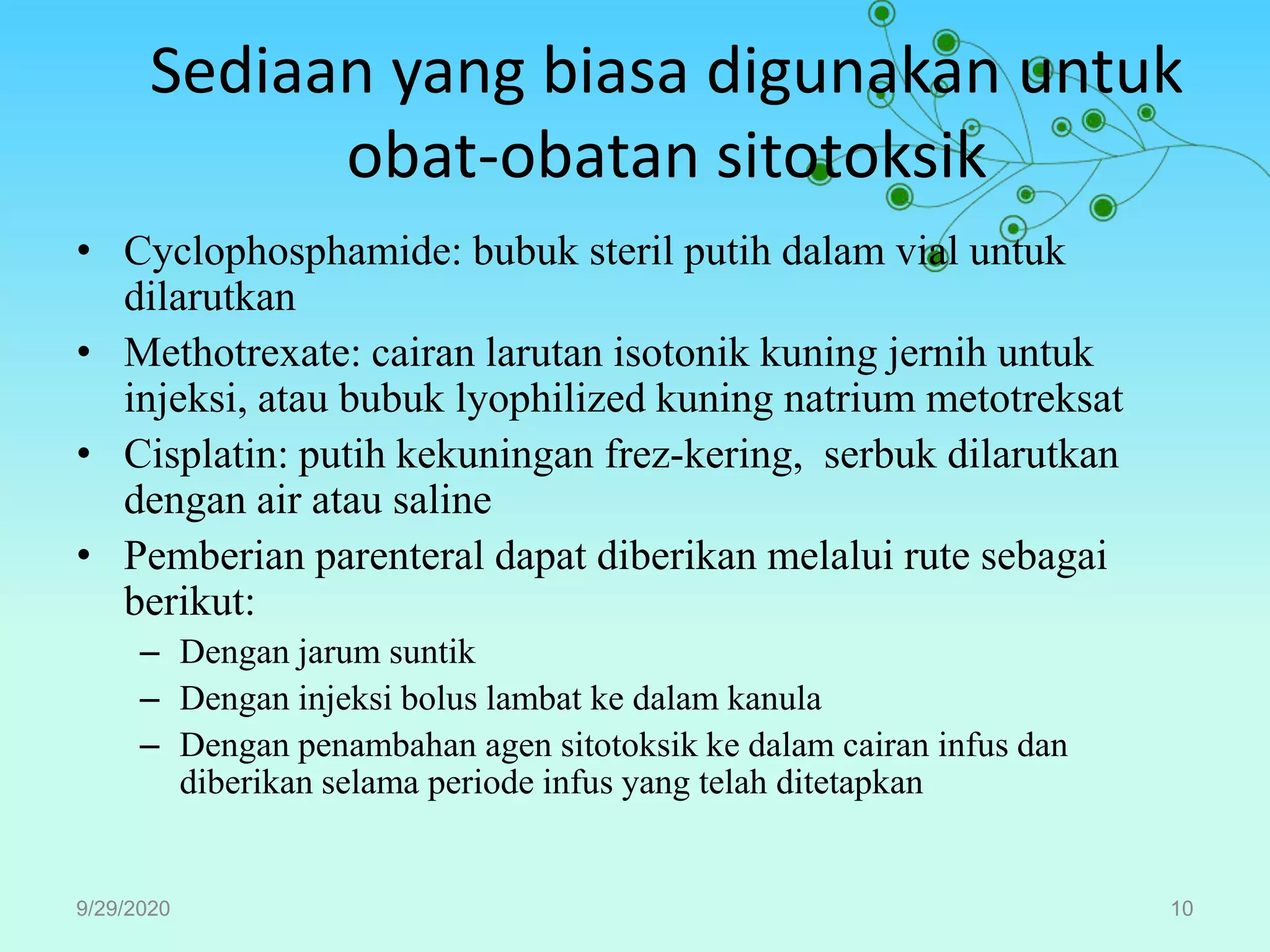 Sediaan yang biasa digunakan untuk obat-obatan sitotoksik

• Cyclophosphamide: bubuk steril putih dalam vial untuk dilarutkan
• Methotrexate: cairan larutan isotonik kuning jernih untuk injeksi, atau bubuk lyophilized kuning natrium metotreksat
• Cisplatin: putih kekuningan frez-kering, serbuk dilarutkan dengan air atau saline
• Pemberian parenteral dapat diberikan melalui rute sebagai berikut:
– Dengan jarum suntik
– Dengan injeksi bolus lambat ke dalam kanula
– Dengan penambahan agen sitotoksik ke dalam cairan infus dan diberikan selama periode infus yang telah ditetapkan

9/29/2020

10